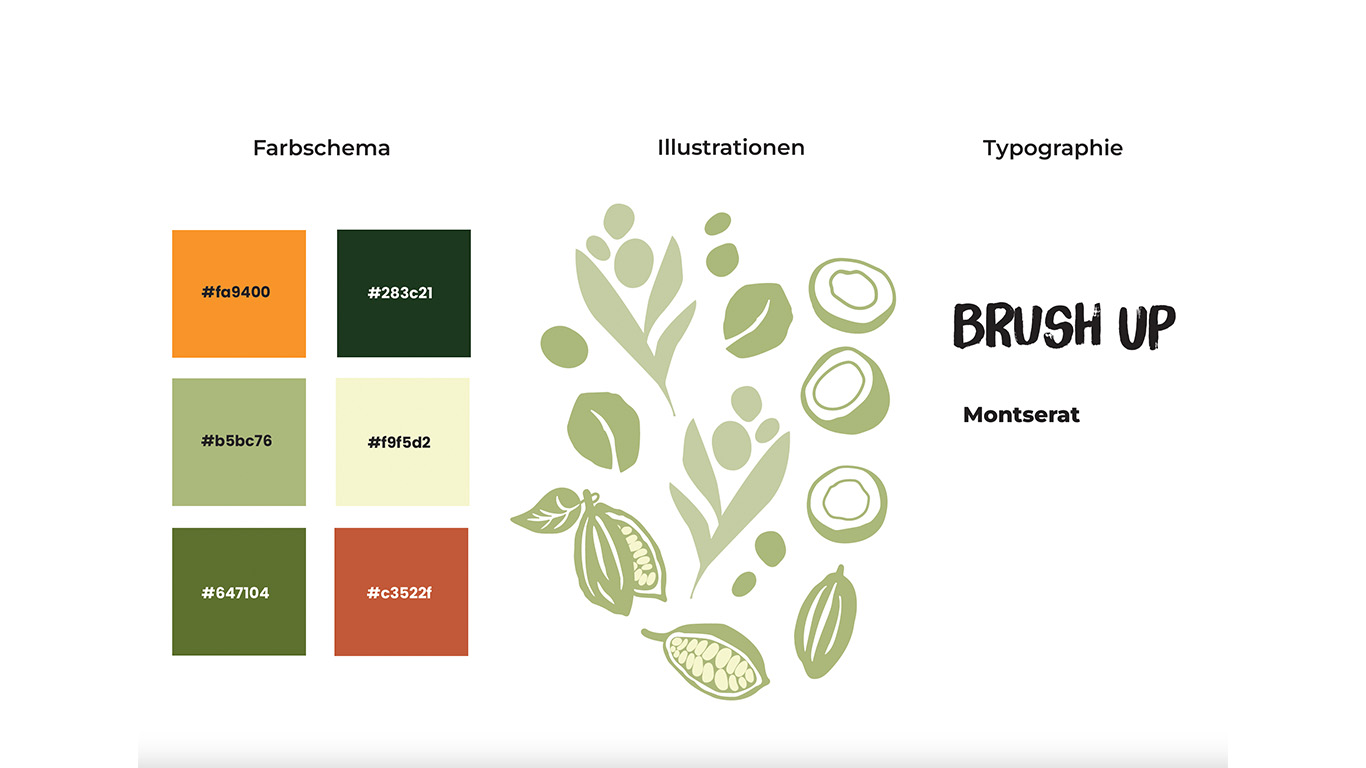 Farbschema

#fa9400

#283c21

#b5bc76

#f9f5d2

#647104

#c3522f

Illustrationen

Typographie

BRUSH UP

Montserat